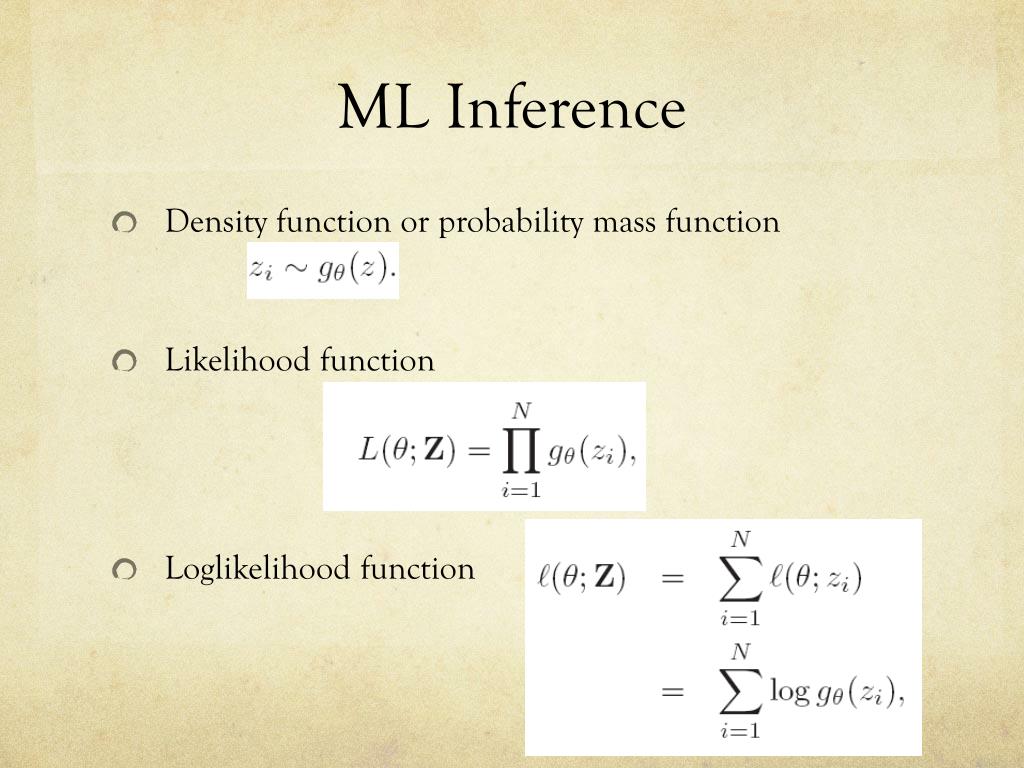 ML Inference

Density function or probability mass function

$z_i \sim g_\theta(z).$

Likelihood function

$L(\theta; \mathbf{Z}) = \prod_{i=1}^{N} g_\theta(z_i),$

Loglikelihood function

$\ell(\theta; \mathbf{Z}) = \sum_{i=1}^{N} \ell(\theta; z_i)$

$= \sum_{i=1}^{N} \log g_\theta(z_i),$